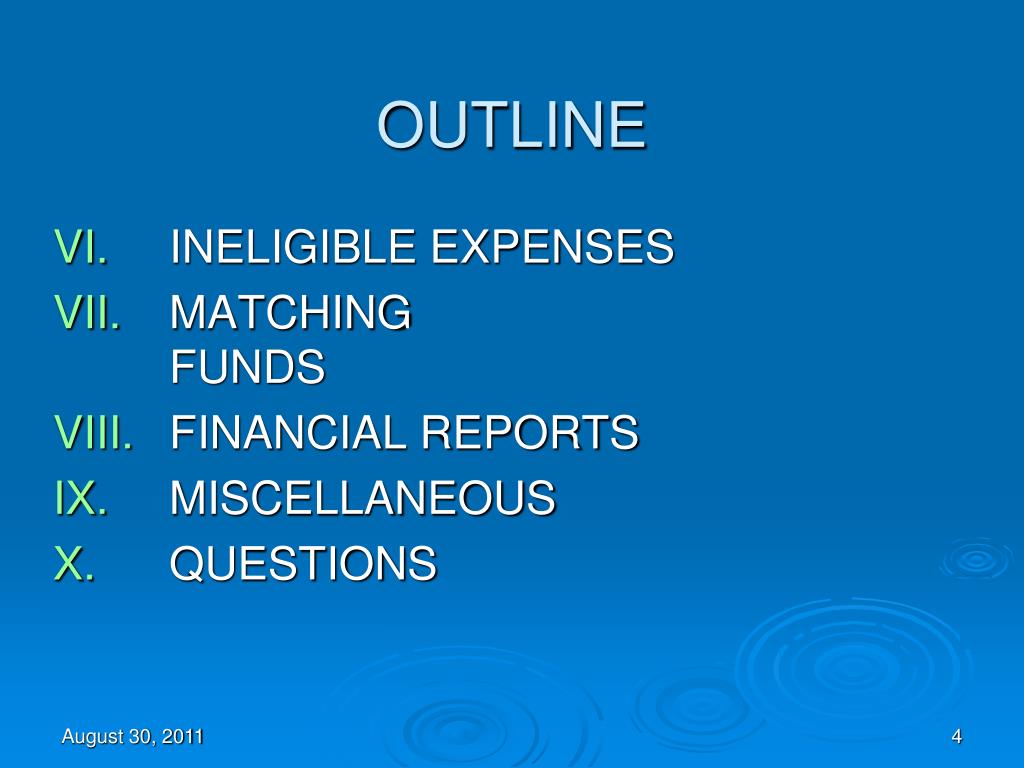 OUTLINE

VI. INELIGIBLE EXPENSES
VII. MATCHING FUNDS
VIII. FINANCIAL REPORTS
IX. MISCELLANEOUS
X. QUESTIONS

August 30, 2011

4